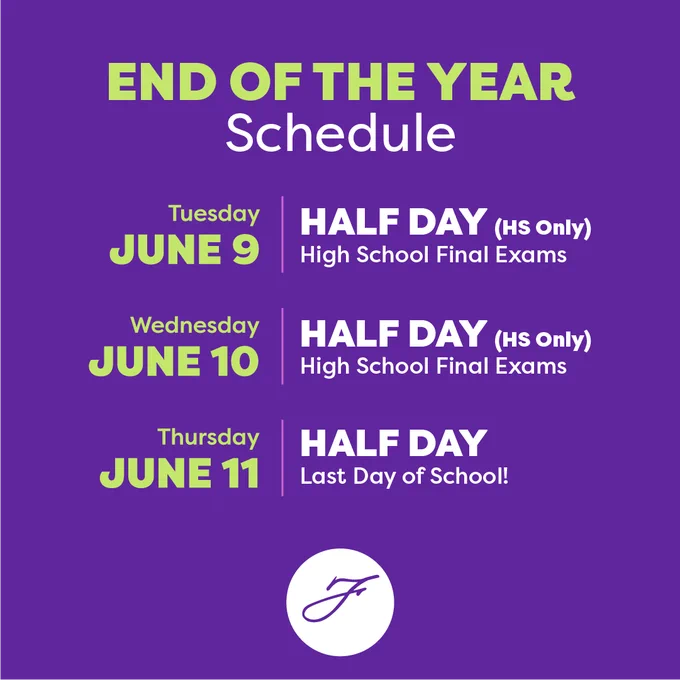 END OF THE YEAR
Schedule

Tuesday
JUNE 9

HALF DAY (HS Only)
High School Final Exams

Wednesday
JUNE 10

HALF DAY (HS Only)
High School Final Exams

Thursday
JUNE 11

HALF DAY
Last Day of School!

F